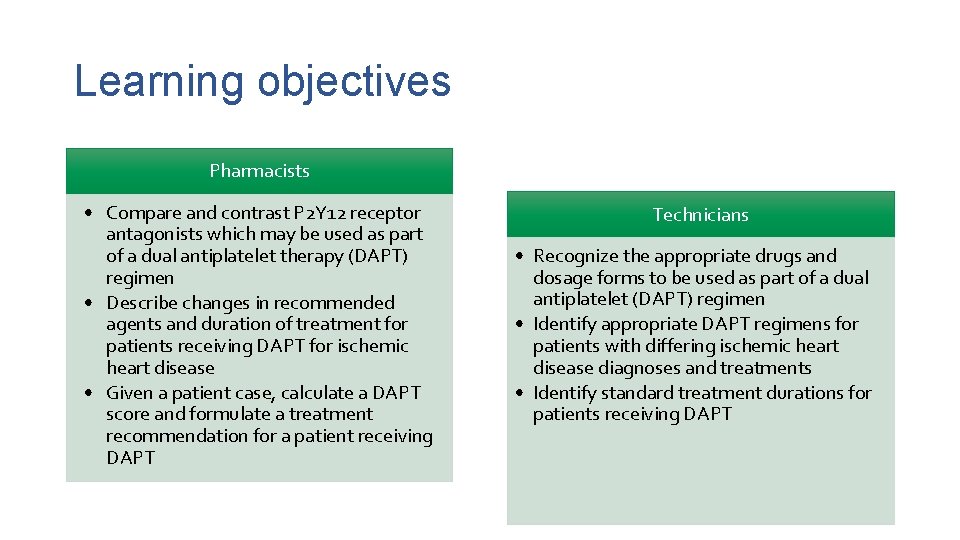 Learning objectives

Pharmacists

• Compare and contrast P2Y12 receptor antagonists which may be used as part of a dual antiplatelet therapy (DAPT) regimen
• Describe changes in recommended agents and duration of treatment for patients receiving DAPT for ischemic heart disease
• Given a patient case, calculate a DAPT score and formulate a treatment recommendation for a patient receiving DAPT

Technicians

• Recognize the appropriate drugs and dosage forms to be used as part of a dual antiplatelet (DAPT) regimen
• Identify appropriate DAPT regimens for patients with differing ischemic heart disease diagnoses and treatments
• Identify standard treatment durations for patients receiving DAPT